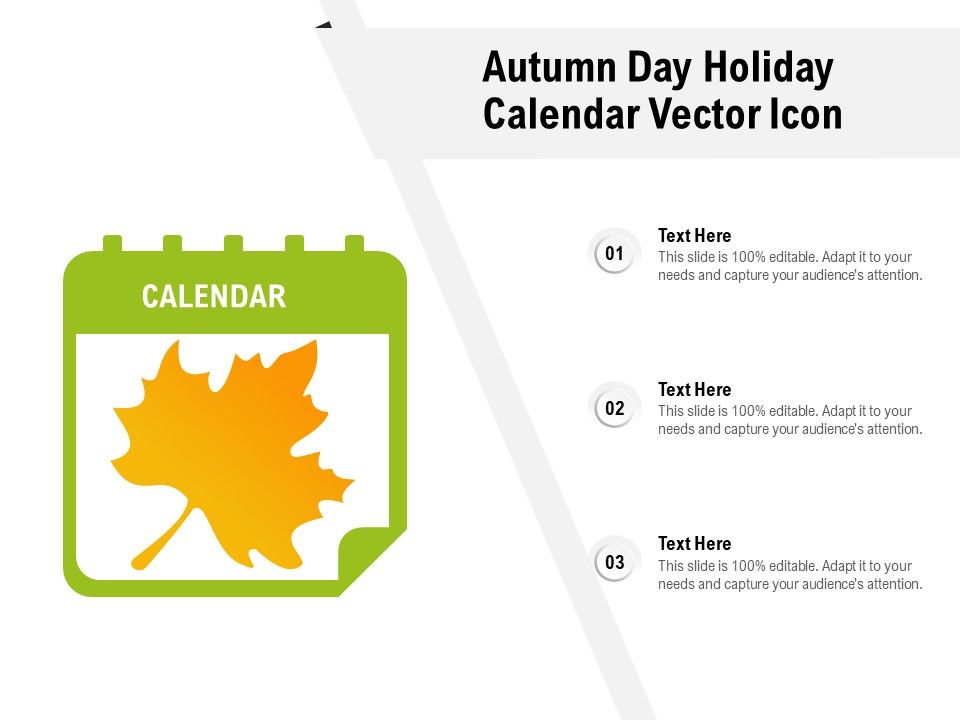 Autumn Day Holiday Calendar Vector Icon

CALENDAR

01
Text Here
This slide is 100% editable. Adapt it to your needs and capture your audience's attention.

02
Text Here
This slide is 100% editable. Adapt it to your needs and capture your audience's attention.

03
Text Here
This slide is 100% editable. Adapt it to your needs and capture your audience's attention.